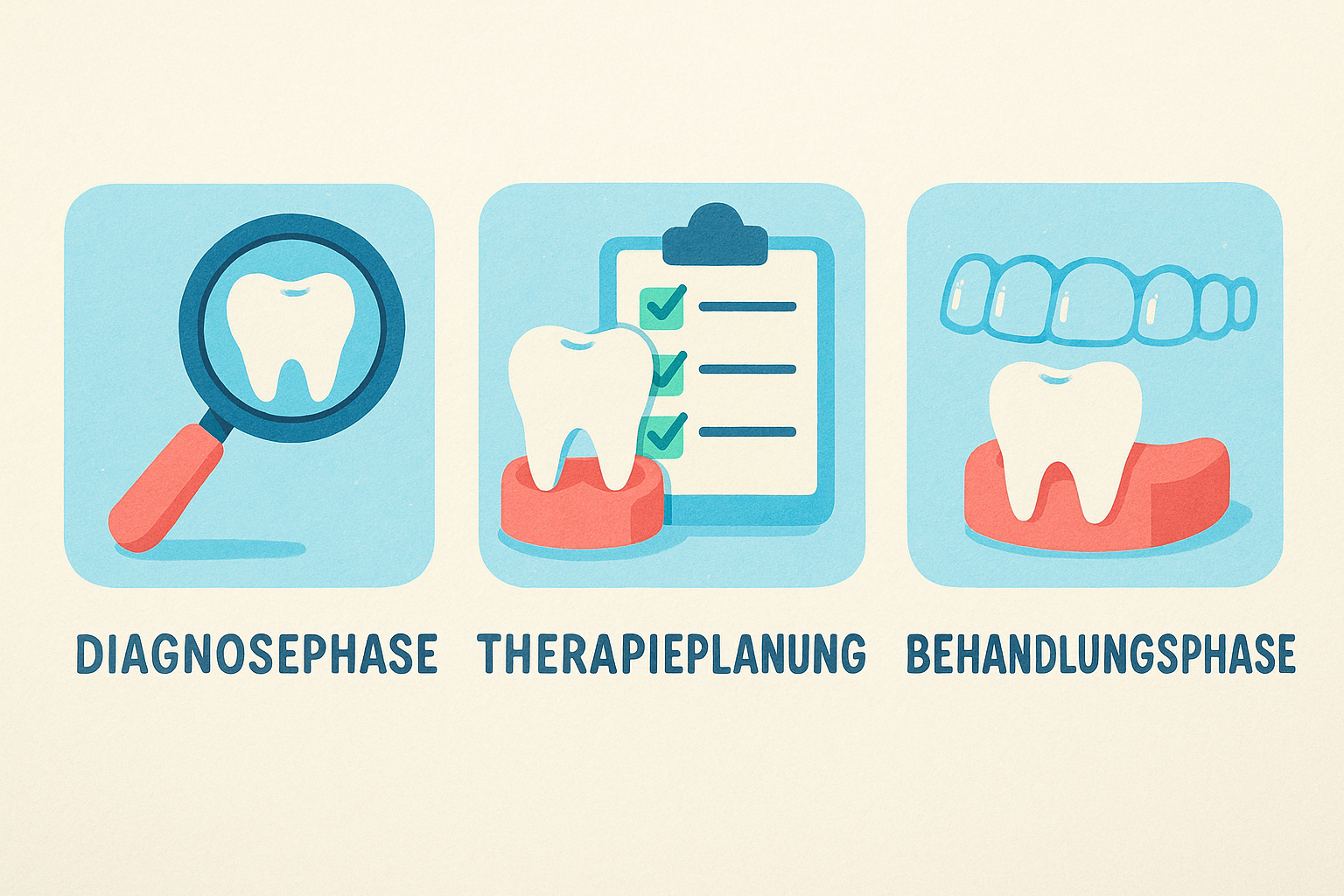 DIAGNOSEPHASE

THERAPIEPLANUNG

BEHANDLUNGSPHASE